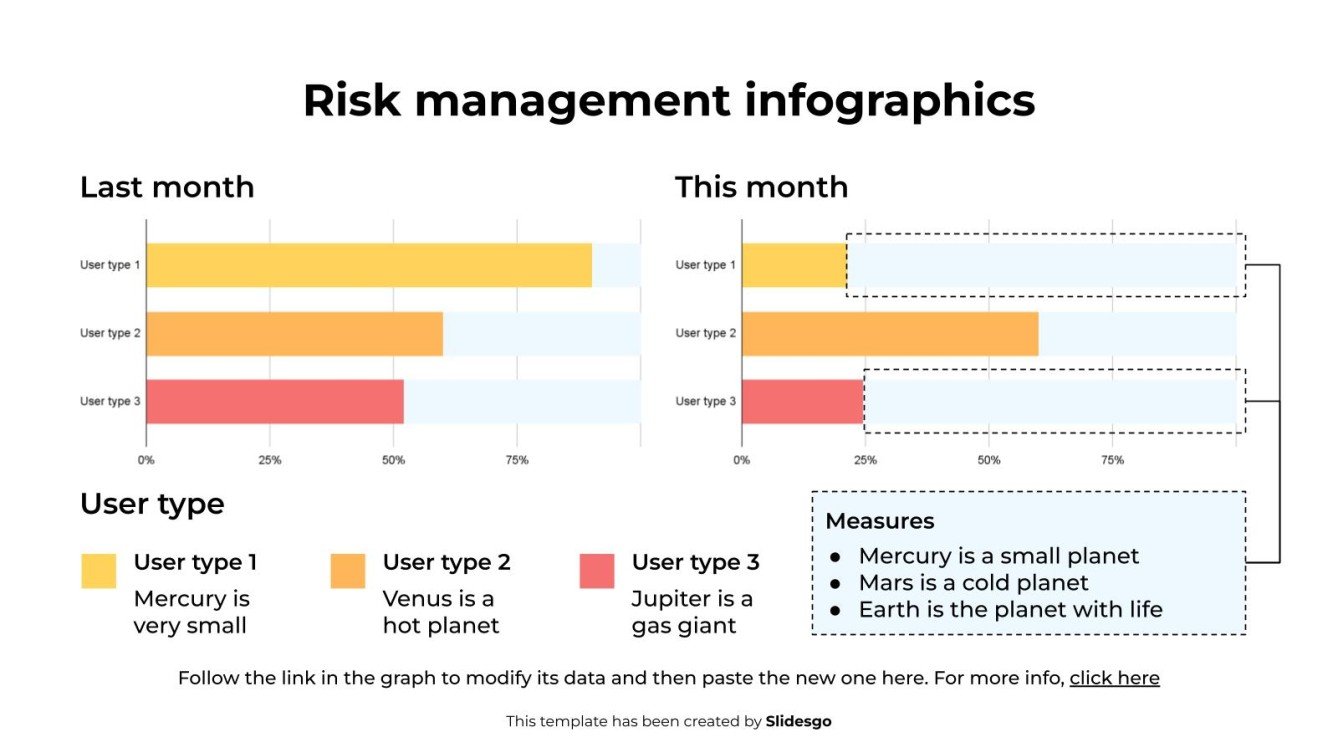 Risk management infographics

Last month

User type 1
User type 2
User type 3
0%
25%
50%
75%

This month

User type 1
User type 2
User type 3
0%
25%
50%
75%

User type

User type 1
Mercury is very small

User type 2
Venus is a hot planet

User type 3
Jupiter is a gas giant

Measures
● Mercury is a small planet
● Mars is a cold planet
● Earth is the planet with life

Follow the link in the graph to modify its data and then paste the new one here. For more info, click here

This template has been created by Slidesgo